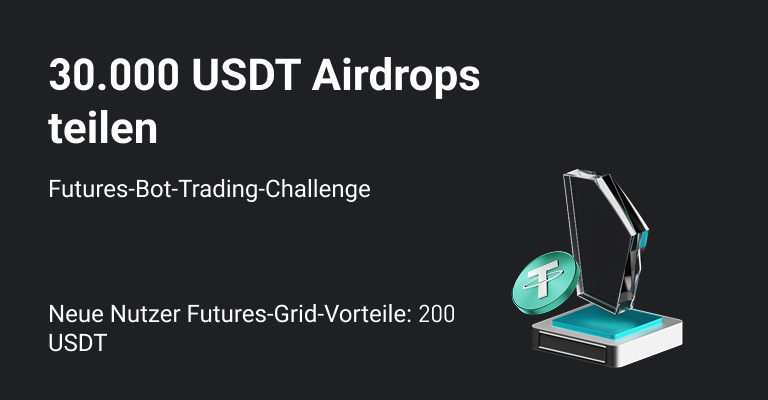 30.000 USDT Airdrops teilen

Futures-Bot-Trading-Challenge

Neue Nutzer Futures-Grid-Vorteile: 200 USDT